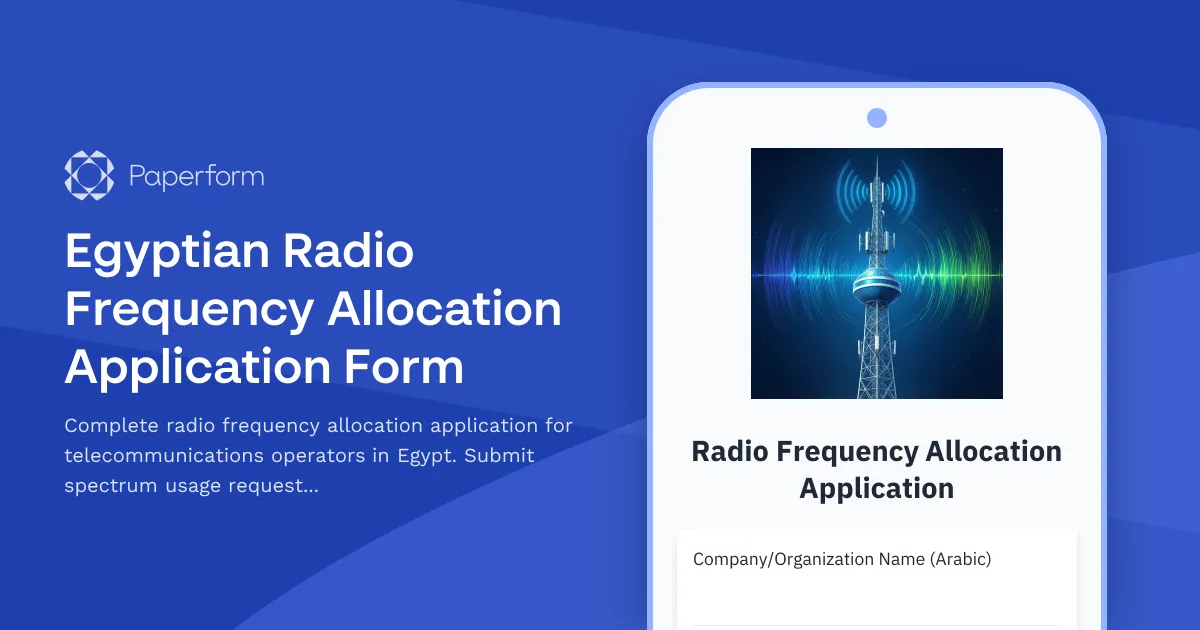 Paperform

Egyptian Radio Frequency Allocation Application Form

Complete radio frequency allocation application for telecommunications operators in Egypt. Submit spectrum usage request...

Radio Frequency Allocation Application

Company/Organization Name (Arabic)